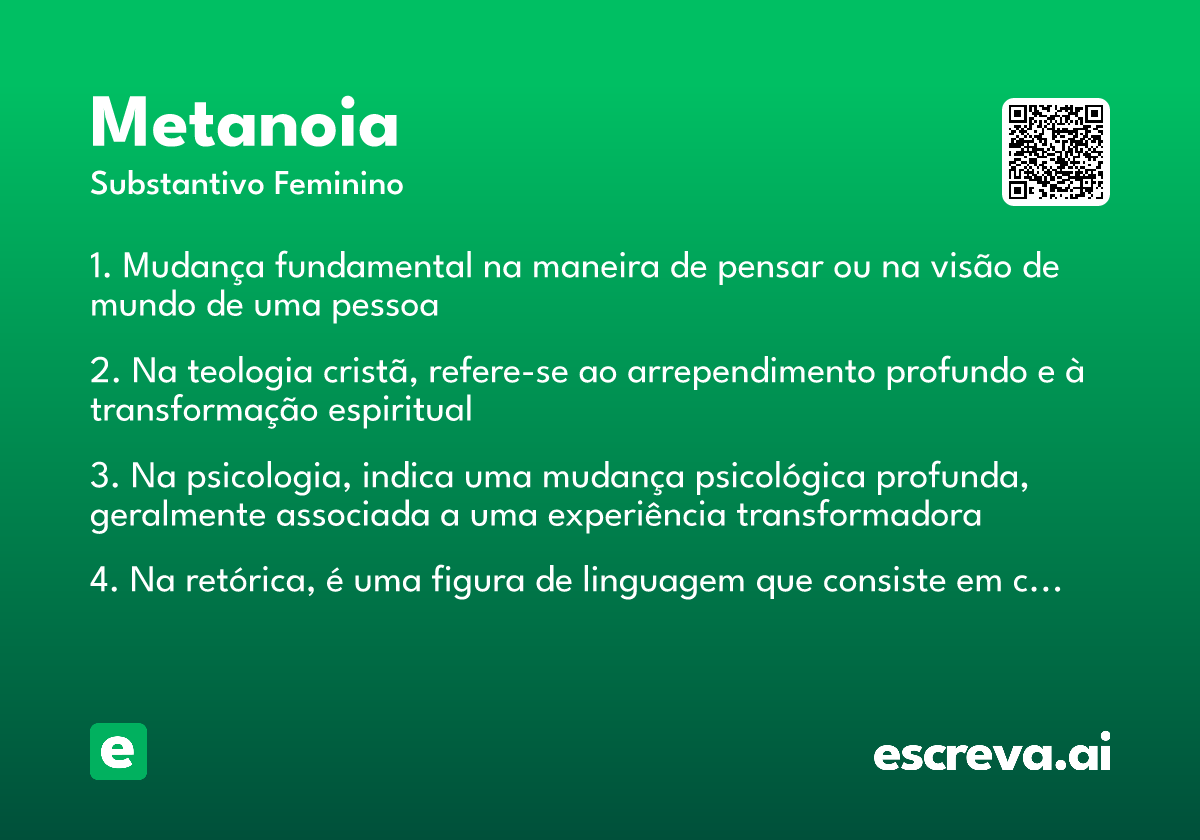 Metanoia
Substantivo Feminino

1. Mudança fundamental na maneira de pensar ou na visão de mundo de uma pessoa

2. Na teologia cristã, refere-se ao arrependimento profundo e à transformação espiritual

3. Na psicologia, indica uma mudança psicológica profunda, geralmente associada a uma experiência transformadora

4. Na retórica, é uma figura de linguagem que consiste em c…

e

escreva.ai